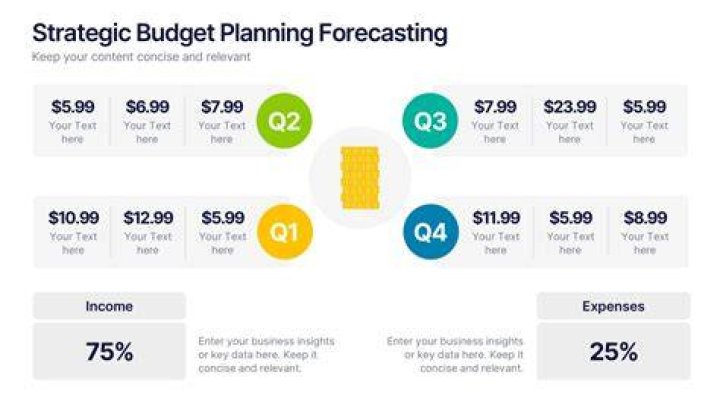 Strategic Budget Planning Forecasting
Keep your content concise and relevant

$5.99
Your Text here

$6.99
Your Text here

$7.99
Your Text here

Q2

Q3

$7.99
Your Text here

$23.99
Your Text here

$5.99
Your Text here

$10.99
Your Text here

$12.99
Your Text here

$5.99
Your Text here

Q1

Q4

$11.99
Your Text here

$5.99
Your Text here

$8.99
Your Text here

Income

75%

Enter your business insights or key data here. Keep it concise and relevant.

Enter your business insights or key data here. Keep it concise and relevant.

Expenses

25%